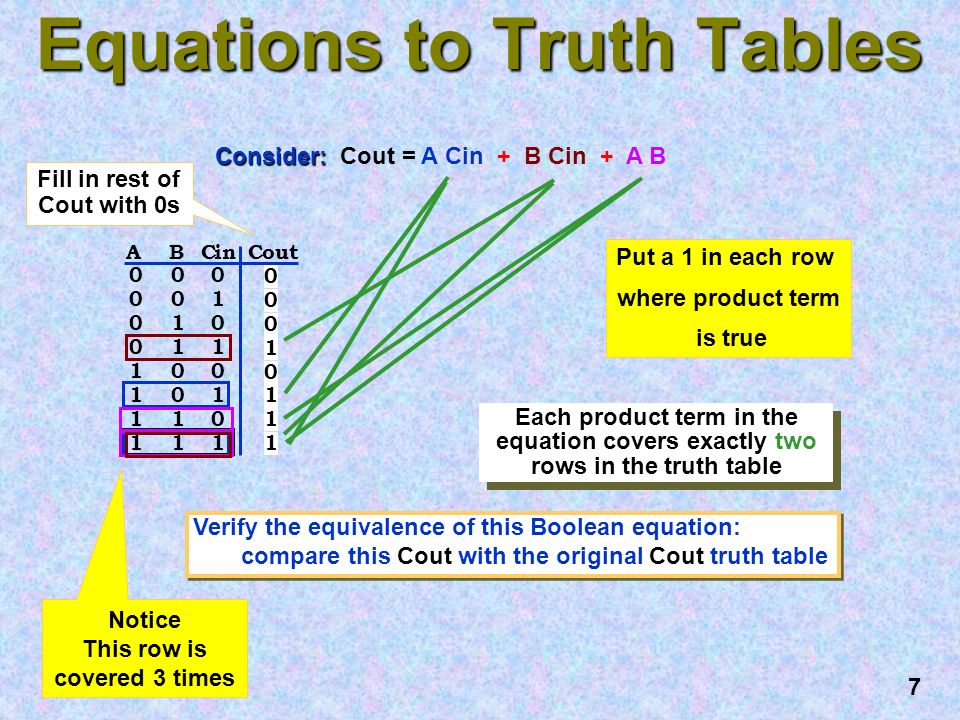 Equations to Truth Tables

Consider: Cout = A Cin + B Cin + A B

Fill in rest of Cout with 0s

| A | B | Cin | Cout |
|---|---|---|---|
| 0 | 0 | 0 | 0 |
| 0 | 0 | 1 | 0 |
| 0 | 1 | 0 | 0 |
| 0 | 1 | 1 | 1 |
| 1 | 0 | 0 | 0 |
| 1 | 0 | 1 | 1 |
| 1 | 1 | 0 | 1 |
| 1 | 1 | 1 | 1 |

Put a 1 in each row where product term is true

Each product term in the equation covers exactly two rows in the truth table

Verify the equivalence of this Boolean equation: compare this Cout with the original Cout truth table

Notice
This row is covered 3 times

7